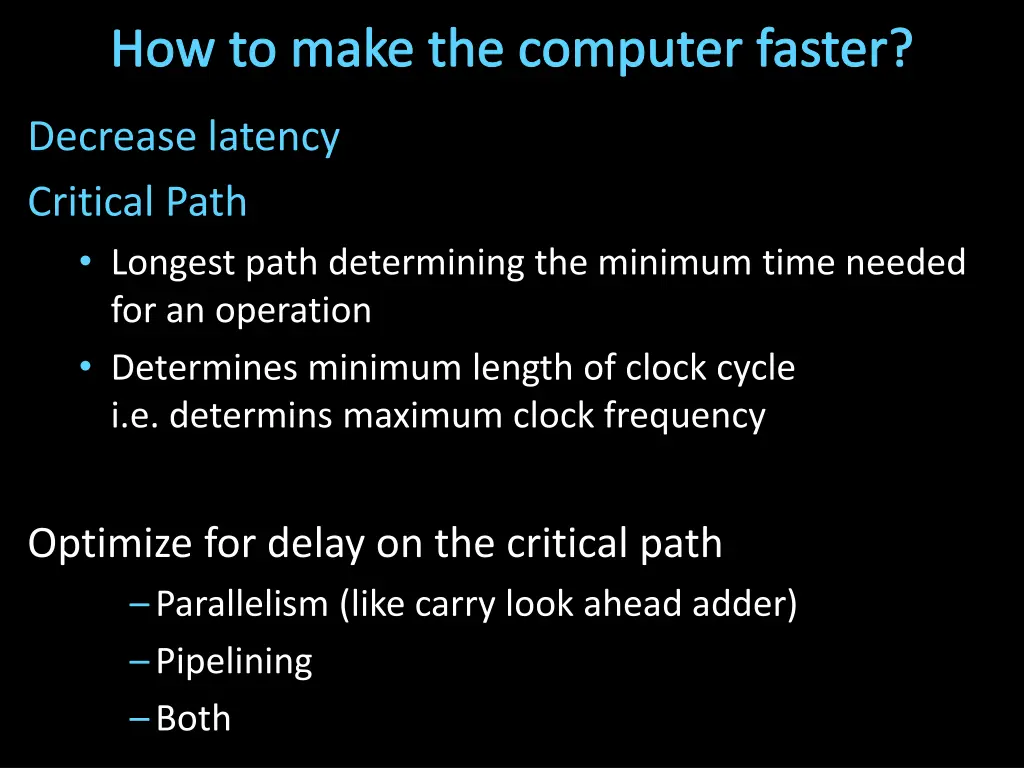 How to make the computer faster?

Decrease latency

Critical Path

• Longest path determining the minimum time needed for an operation
• Determines minimum length of clock cycle i.e. determins maximum clock frequency

Optimize for delay on the critical path

– Parallelism (like carry look ahead adder)
– Pipelining
– Both